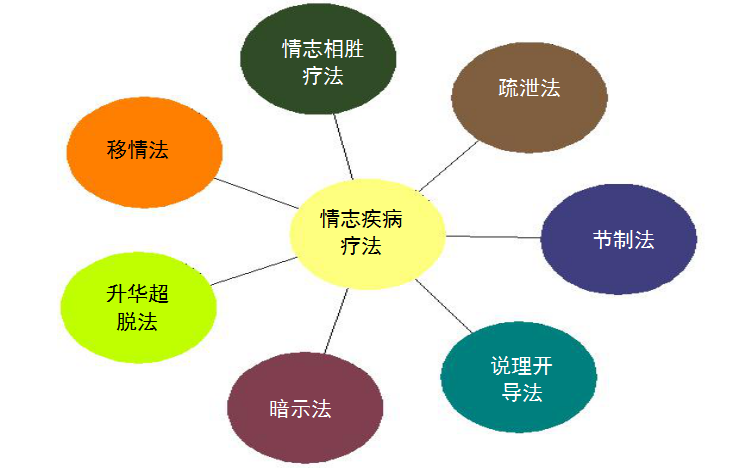 情志疾病疗法

情志相胜疗法

疏泄法

节制法

说理开导法

暗示法

升华超脱法

移情法